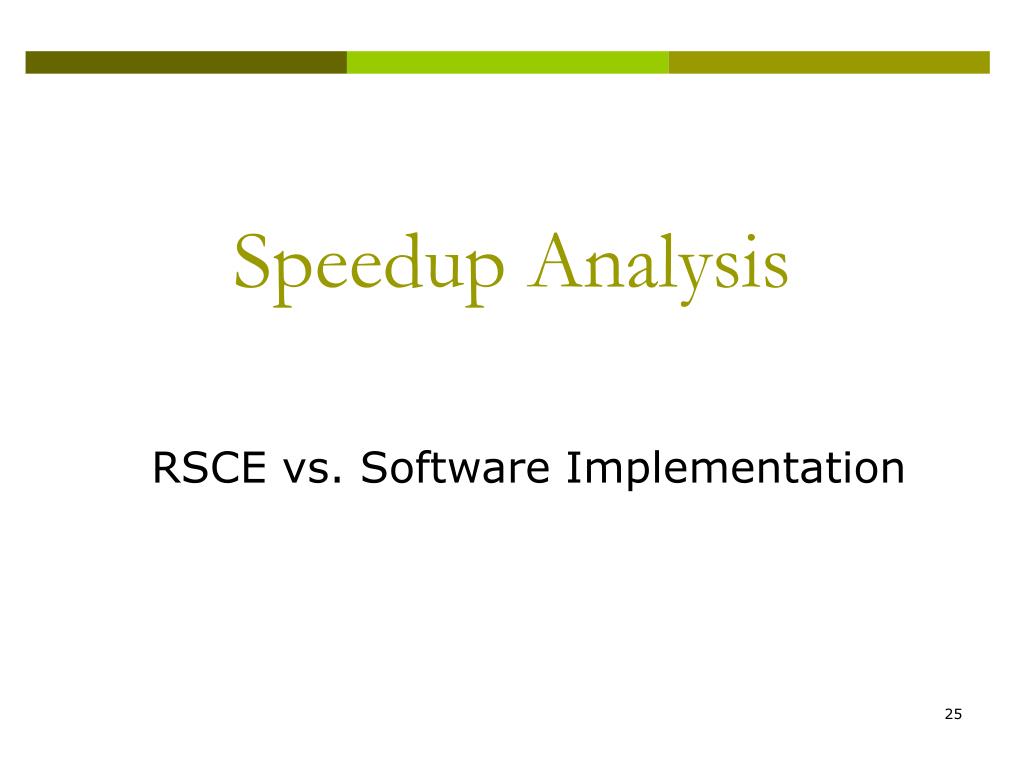 Speedup Analysis

RSCE vs. Software Implementation

25